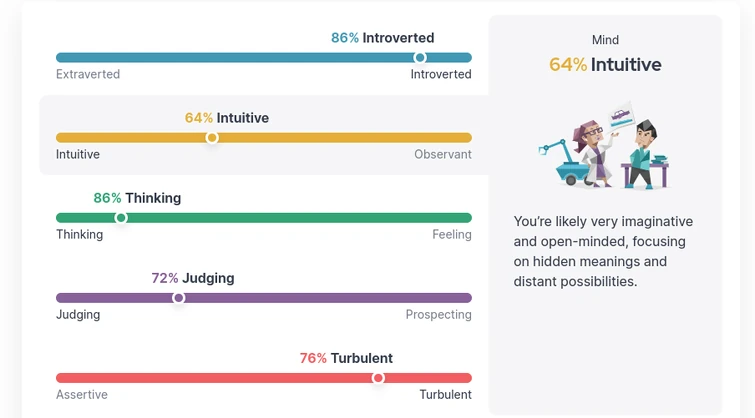 86% Introverted

Extraverted Introverted

64% Intuitive

Intuitive Observant

86% Thinking

Thinking Feeling

72% Judging

Judging Prospecting

76% Turbulent

Assertive Turbulent

Mind

64% Intuitive

You're likely very imaginative and open-minded, focusing on hidden meanings and distant possibilities.